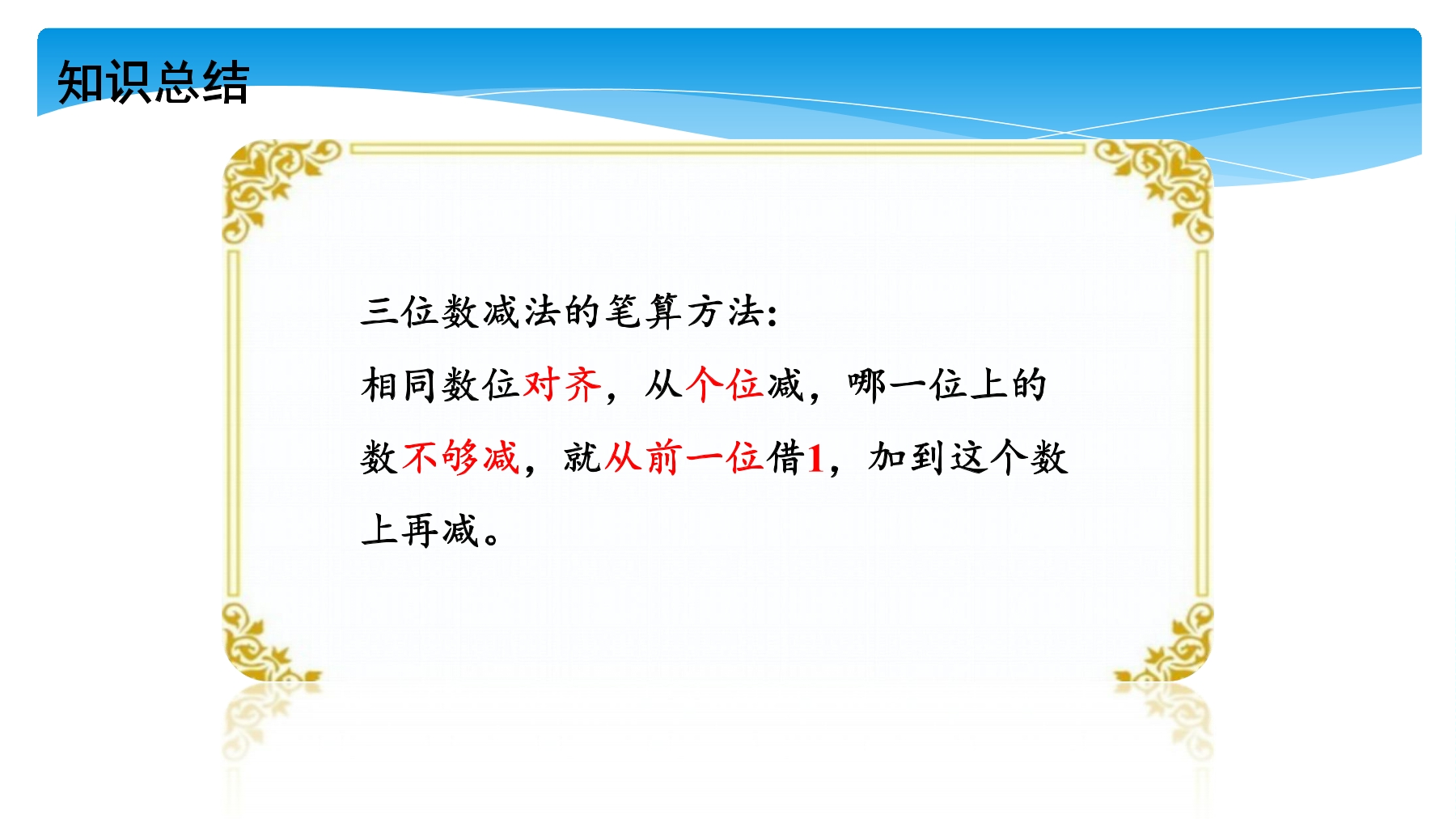 知识总结

三位数减法的笔算方法：

相同数位对齐，从个位减，哪一位上的数不够减，就从前一位借1，加到这个数上再减。